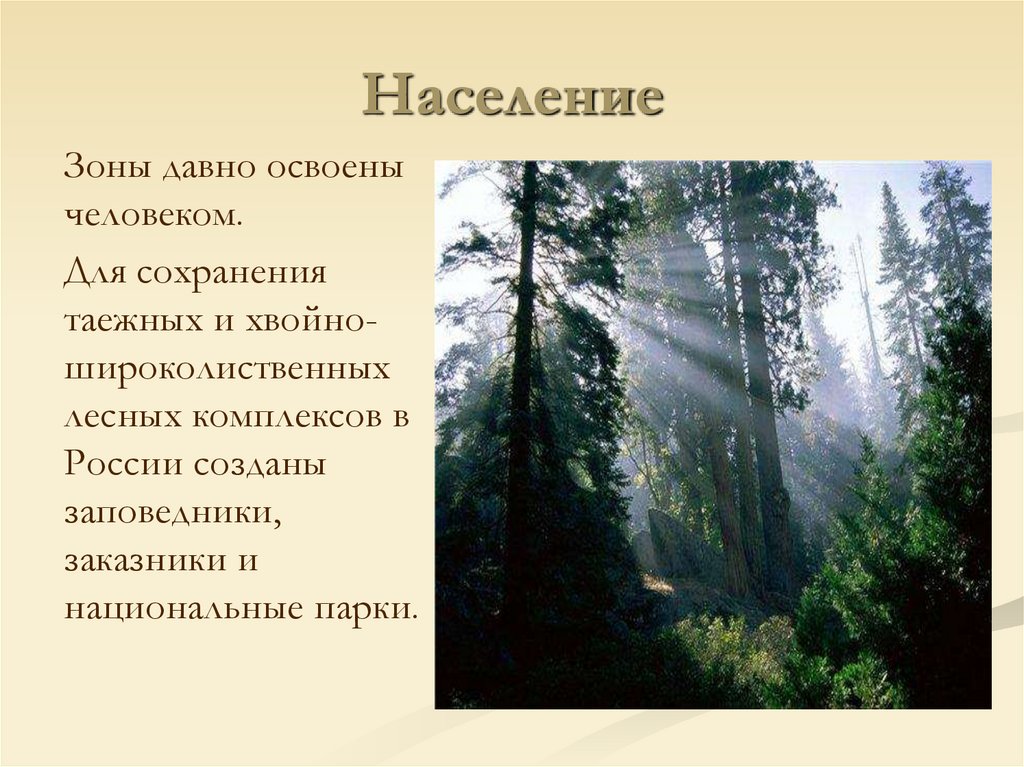 Население

Зоны давно освоены человеком.

Для сохранения таежных и хвойно-широколиственных лесных комплексов в России созданы заповедники, заказники и национальные парки.